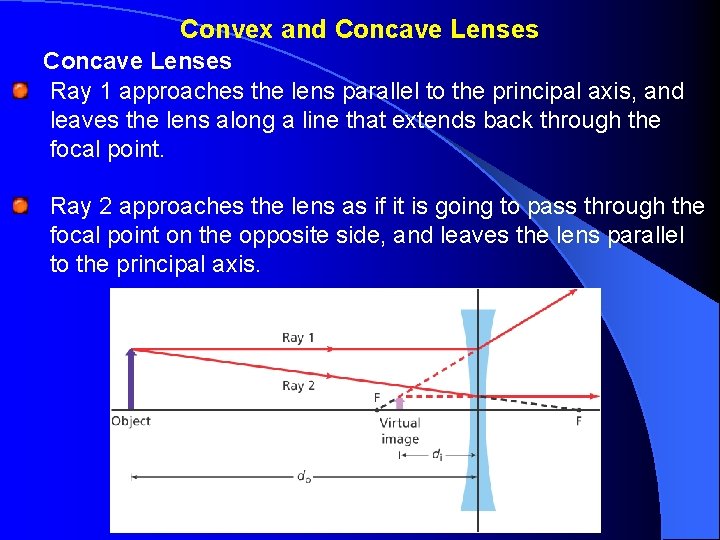 Convex and Concave Lenses

Concave Lenses

Ray 1 approaches the lens parallel to the principal axis, and leaves the lens along a line that extends back through the focal point.

Ray 2 approaches the lens as if it is going to pass through the focal point on the opposite side, and leaves the lens parallel to the principal axis.

Ray 1

Ray 2

F

Object

Virtual image

F

$d_i$

$d_o$